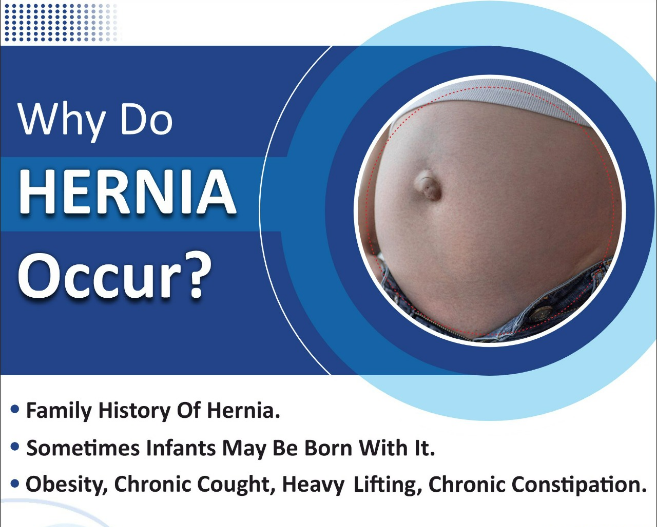 Why Do
HERNIA
Occur?

• Family History Of Hernia.
• Sometimes Infants May Be Born With It.
• Obesity, Chronic Cought, Heavy Lifting, Chronic Constipation.